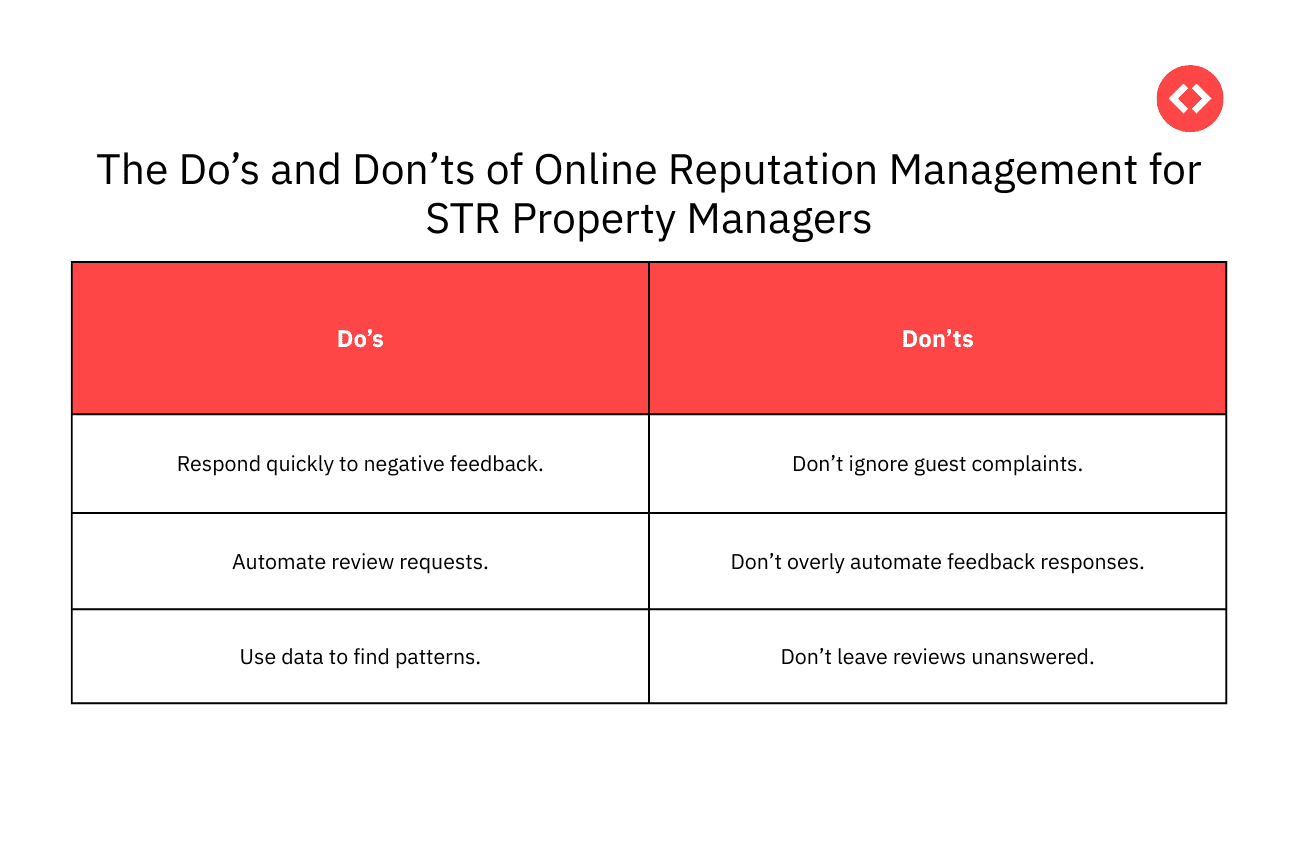 The Do’s and Don’ts of Online Reputation Management for STR Property Managers

| Do’s | Don’ts |
|---|---|
| Respond quickly to negative feedback. | Don’t ignore guest complaints. |
| Automate review requests. | Don’t overly automate feedback responses. |
| Use data to find patterns. | Don’t leave reviews unanswered. |